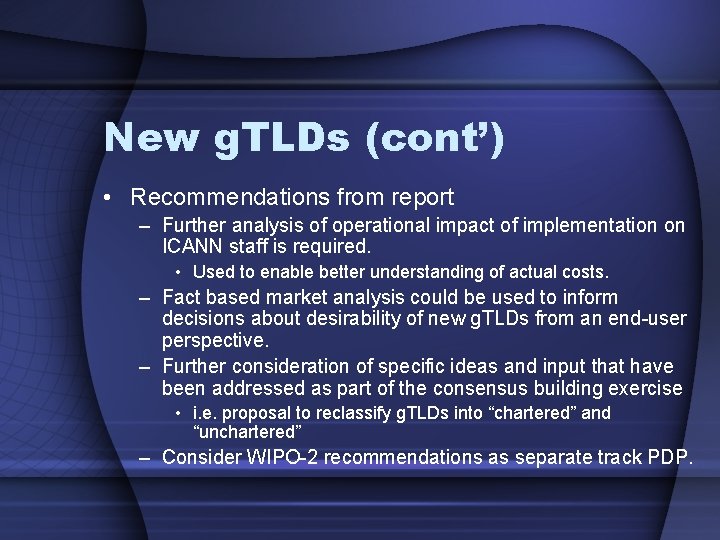 New gTLDs (cont')

• Recommendations from report
– Further analysis of operational impact of implementation on ICANN staff is required.
• Used to enable better understanding of actual costs.
– Fact based market analysis could be used to inform decisions about desirability of new gTLDs from an end-user perspective.
– Further consideration of specific ideas and input that have been addressed as part of the consensus building exercise
• i.e. proposal to reclassify gTLDs into "chartered" and "unchartered"
– Consider WIPO-2 recommendations as separate track PDP.